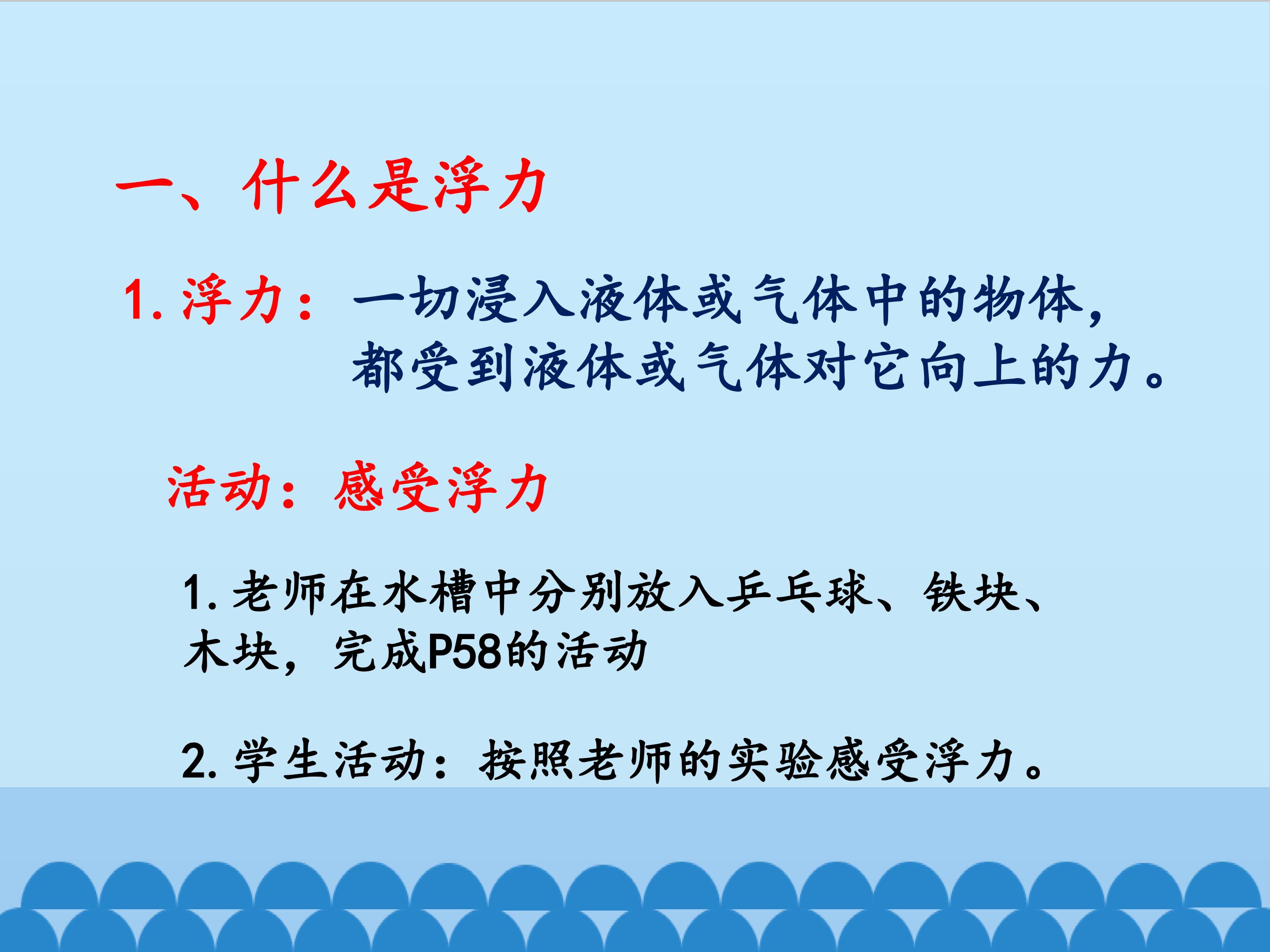 一、什么是浮力

1. 浮力：一切浸入液体或气体中的物体，都受到液体或气体对它向上的力。

活动：感受浮力

1. 老师在水槽中分别放入乒乓球、铁块、木块，完成P58的活动

2. 学生活动：按照老师的实验感受浮力。